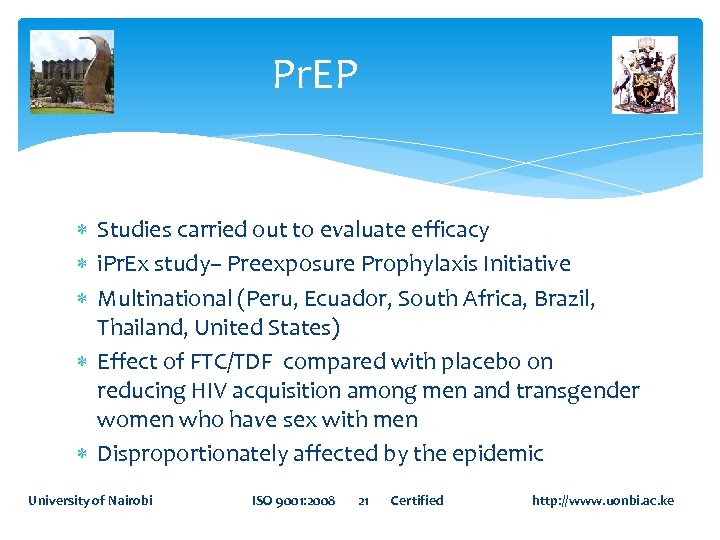 PrEP

* Studies carried out to evaluate efficacy
* iPrEx study– Preexposure Prophylaxis Initiative
* Multinational (Peru, Ecuador, South Africa, Brazil, Thailand, United States)
* Effect of FTC/TDF compared with placebo on reducing HIV acquisition among men and transgender women who have sex with men
* Disproportionately affected by the epidemic

University of Nairobi ISO 9001:2008 21 Certified http://www.uonbi.ac.ke